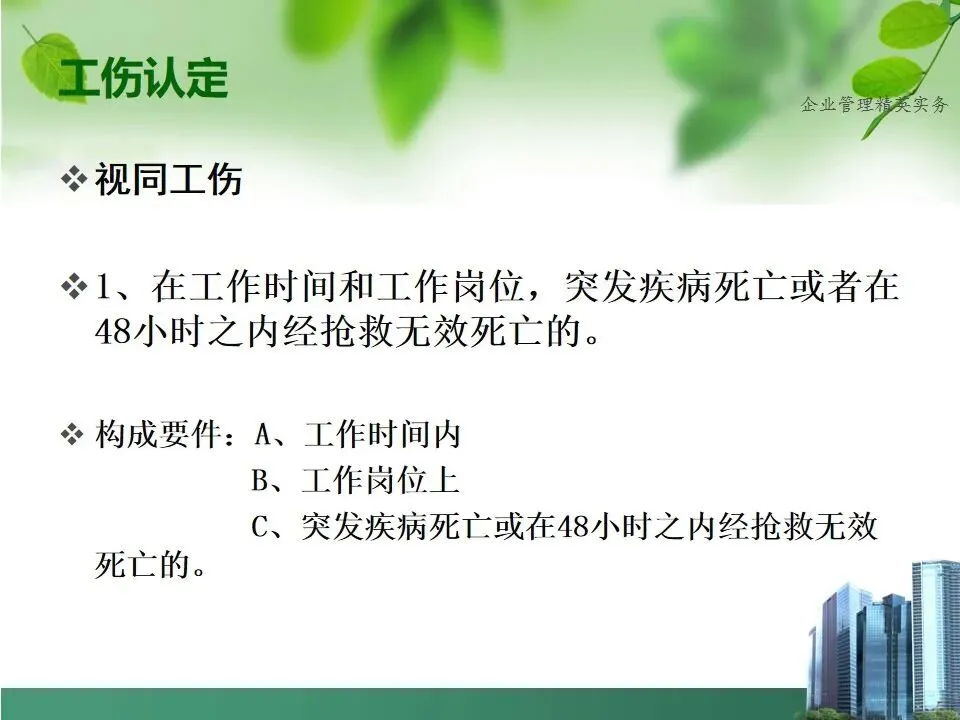 工伤认定

企业管理精英实务

❖ 视同工伤

❖ 1、在工作时间和工作岗位，突发疾病死亡或者在48小时之内经抢救无效死亡的。

❖ 构成要件：A、工作时间内
B、工作岗位上
C、突发疾病死亡或在48小时之内经抢救无效死亡的。